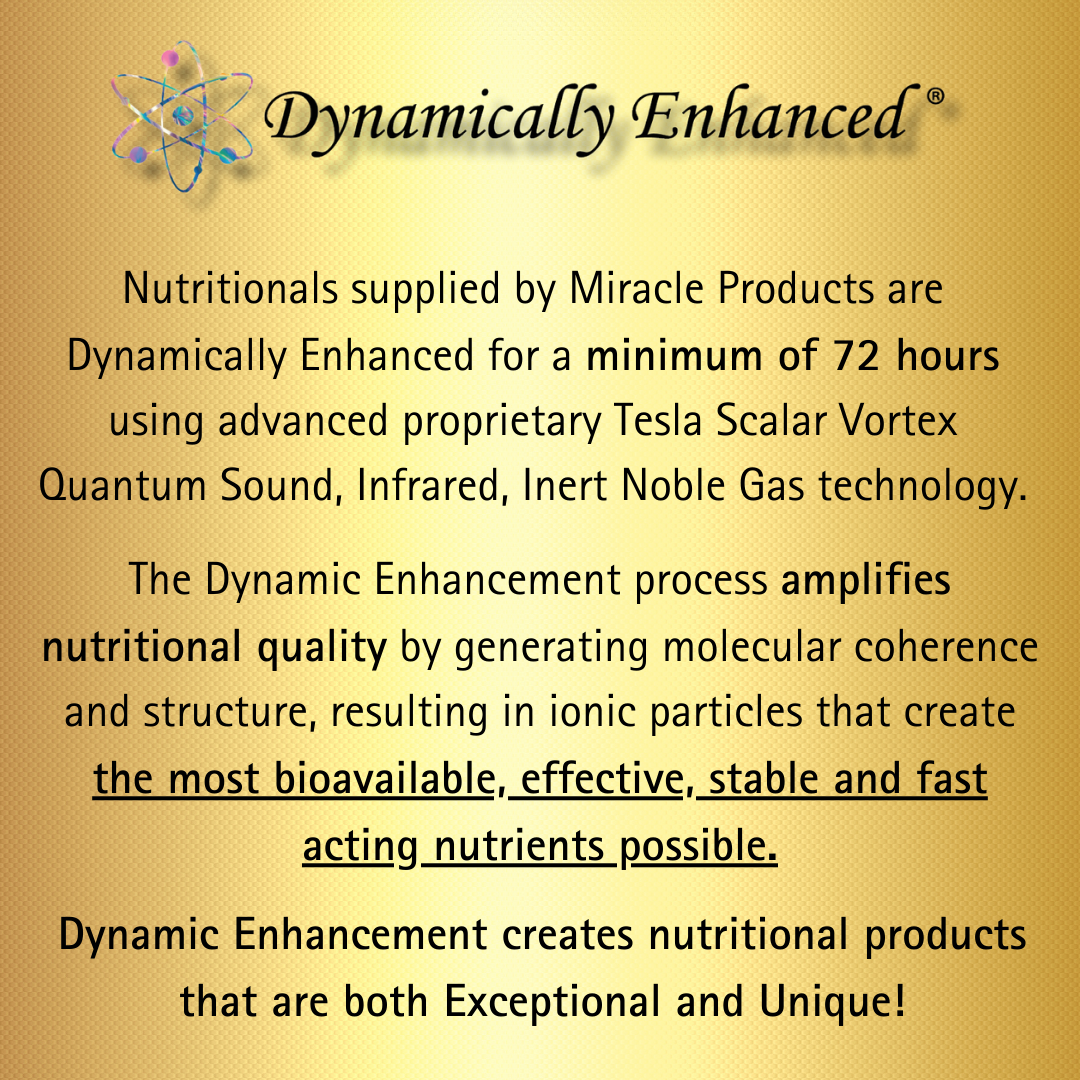 Dynamically Enhanced®

Nutritionals supplied by Miracle Products are Dynamically Enhanced for a minimum of 72 hours using advanced proprietary Tesla Scalar Vortex Quantum Sound, Infrared, Inert Noble Gas technology.

The Dynamic Enhancement process amplifies nutritional quality by generating molecular coherence and structure, resulting in ionic particles that create the most bioavailable, effective, stable and fast acting nutrients possible.

Dynamic Enhancement creates nutritional products that are both Exceptional and Unique!